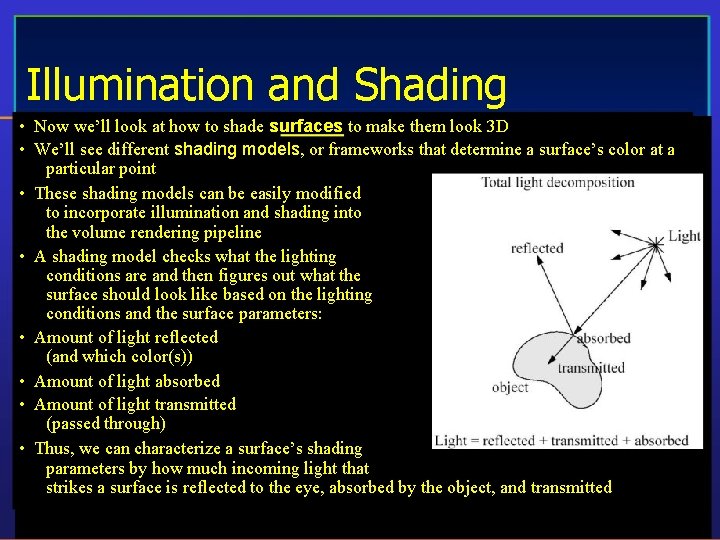 Illumination and Shading

• Now we'll look at how to shade surfaces to make them look 3D

• We'll see different shading models, or frameworks that determine a surface's color at a particular point

• These shading models can be easily modified to incorporate illumination and shading into the volume rendering pipeline

• A shading model checks what the lighting conditions are and then figures out what the surface should look like based on the lighting conditions and the surface parameters:

• Amount of light reflected (and which color(s))

• Amount of light absorbed

• Amount of light transmitted (passed through)

• Thus, we can characterize a surface's shading parameters by how much incoming light that strikes a surface is reflected to the eye, absorbed by the object, and transmitted

Total light decomposition

Light

reflected

absorbed

transmitted

object

Light = reflected + transmitted + absorbed